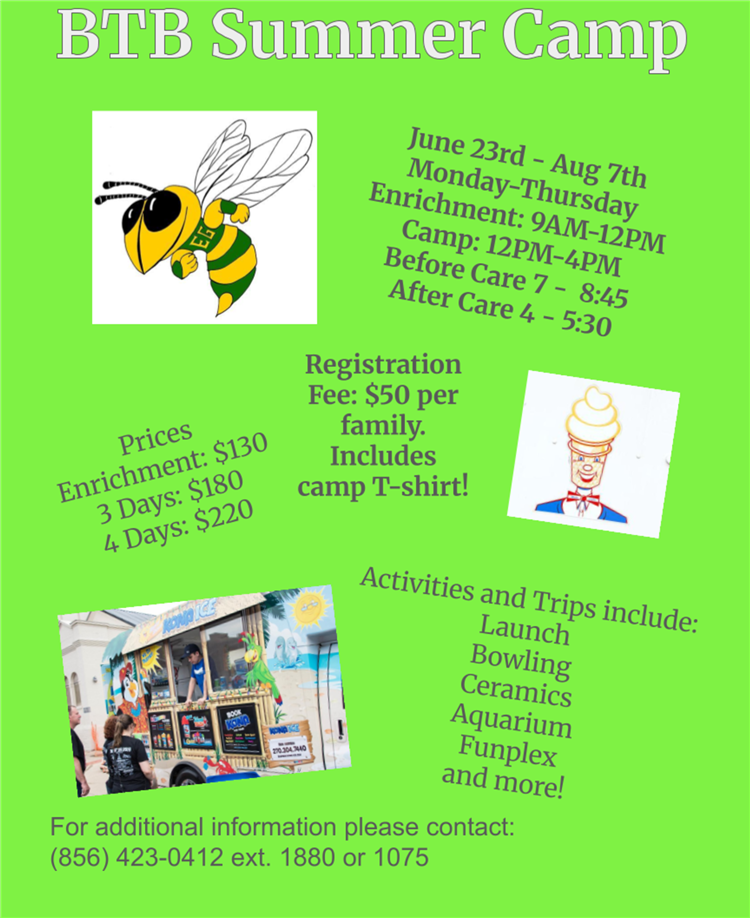 BTB Summer Camp

EG

June 23rd - Aug 7th
Monday-Thursday
Enrichment: 9AM-12PM
Camp: 12PM-4PM
Before Care 7 - 8:45
After Care 4 - 5:30

Registration Fee: $50 per family. Includes camp T-shirt!

Prices
Enrichment: $130
3 Days: $180
4 Days: $220

KONA ICE

BOOK KONA

Activities and Trips include:
Launch
Bowling
Ceramics
Aquarium
Funplex
and more!

For additional information please contact:
(856) 423-0412 ext. 1880 or 1075